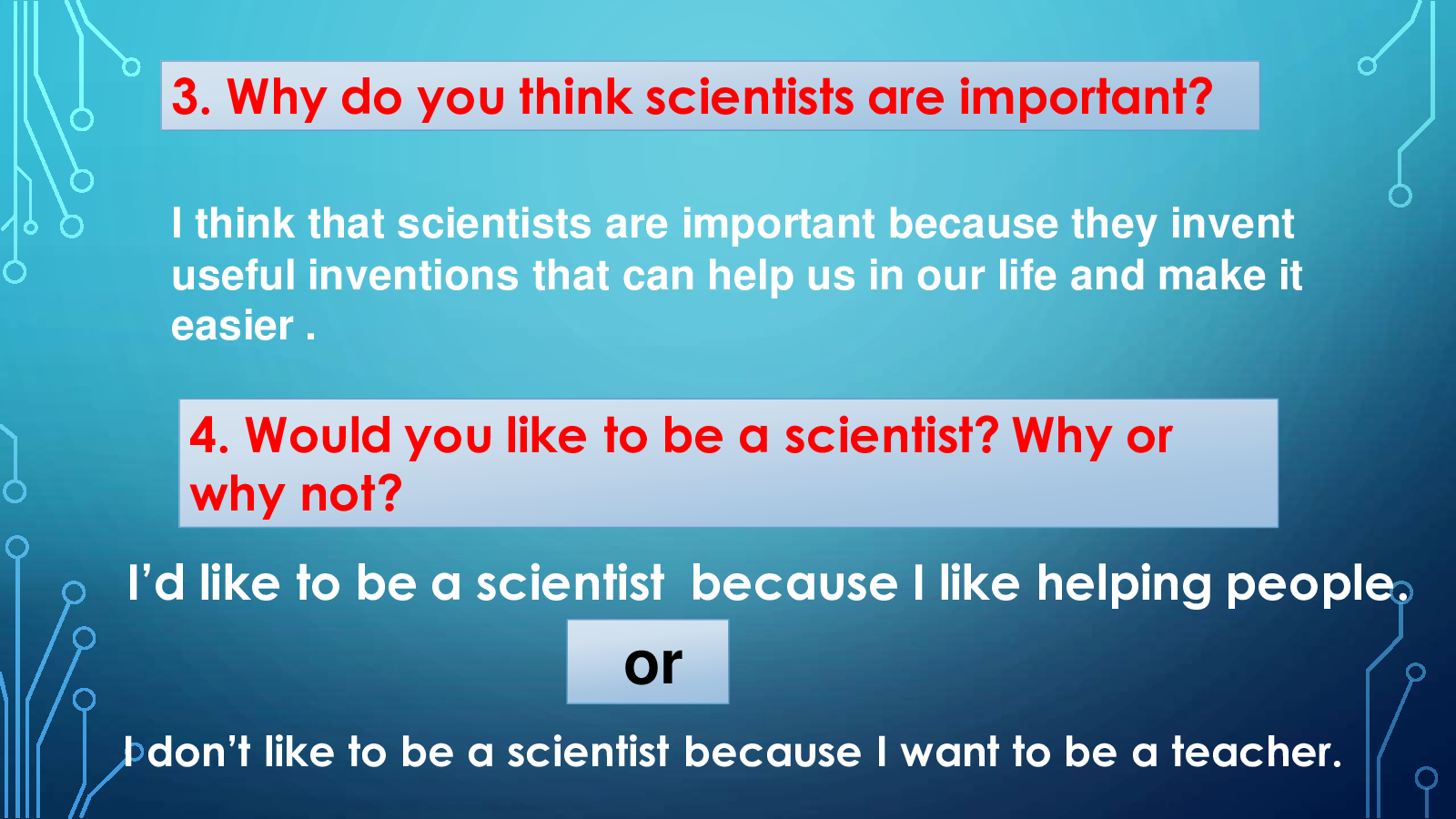 3. Why do you think scientists are important?

I think that scientists are important because they invent useful inventions that can help us in our life and make it easier .

4. Would you like to be a scientist? Why or why not?

I'd like to be a scientist  because I like helping people.

or

I don't like to be a scientist because I want to be a teacher.